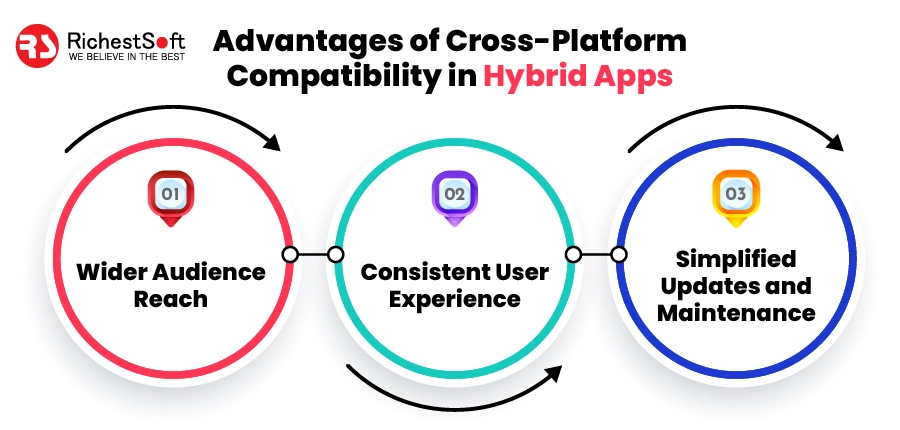 RS RichestSoft
WE BELIEVE IN THE BEST

Advantages of Cross-Platform Compatibility in Hybrid Apps

01
Wider Audience Reach

02
Consistent User Experience

03
Simplified Updates and Maintenance